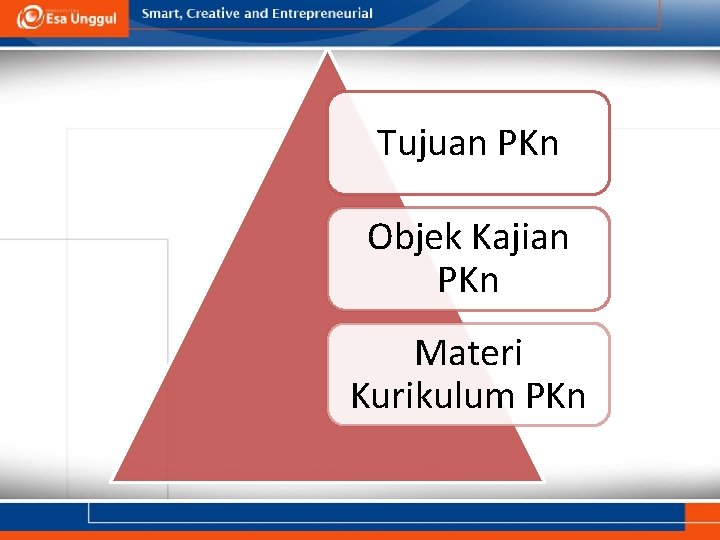 Esa Unggul
Smart, Creative and Entrepreneurial

Tujuan PKn

Objek Kajian PKn

Materi Kurikulum PKn